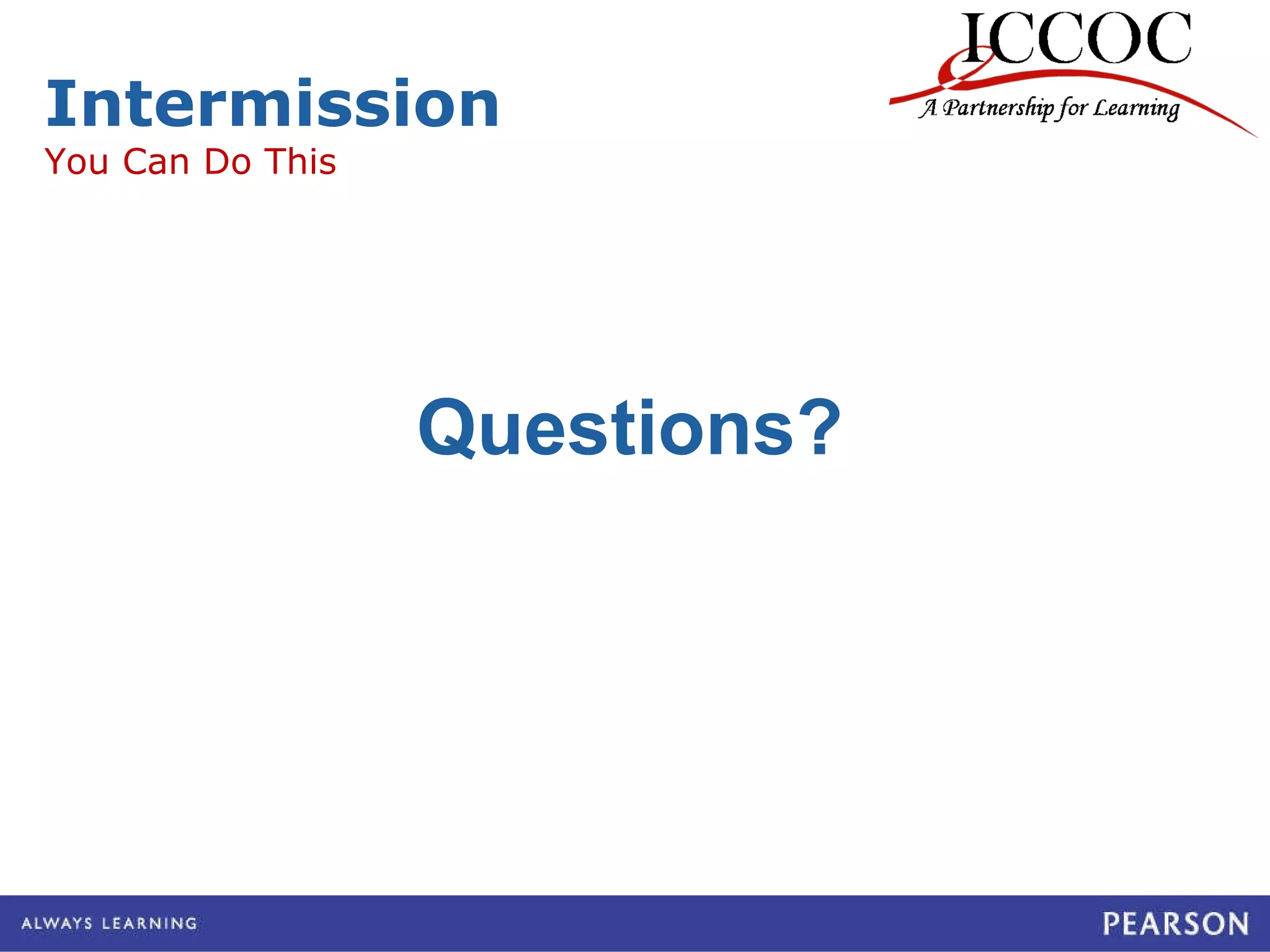 ICCOC
A Partnership for Learning

Intermission
You Can Do This

Questions?

ALWAYS LEARNING

PEARSON